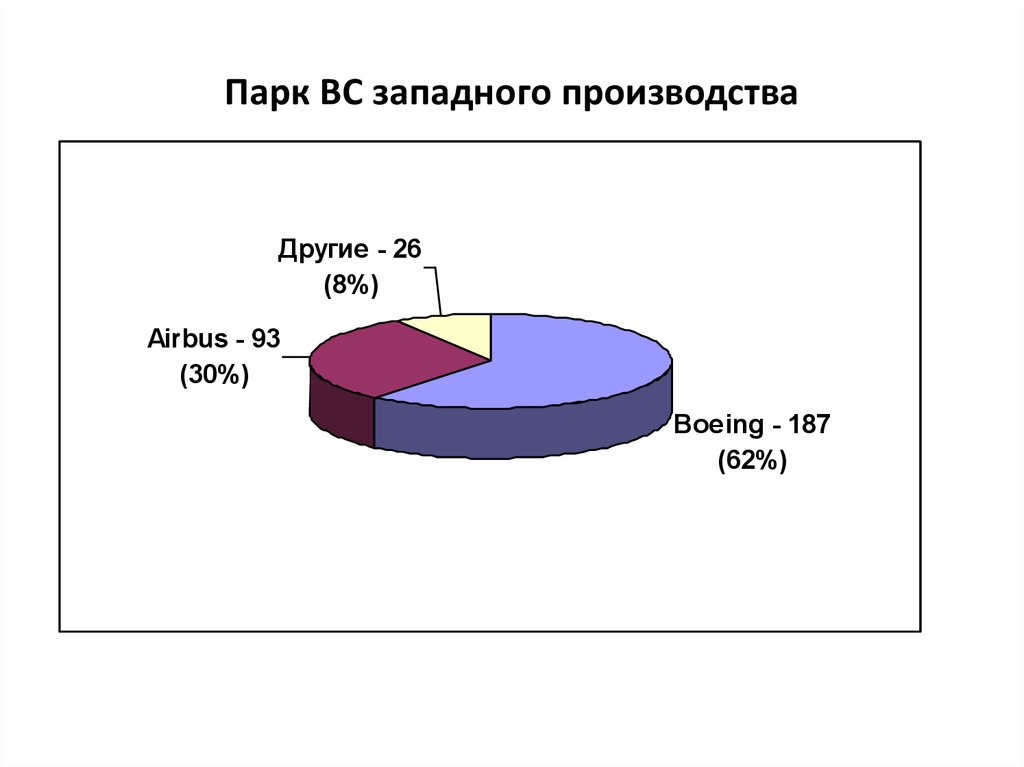 Парк ВС западного производства

Другие - 26
(8%)

Airbus - 93
(30%)

Boeing - 187
(62%)